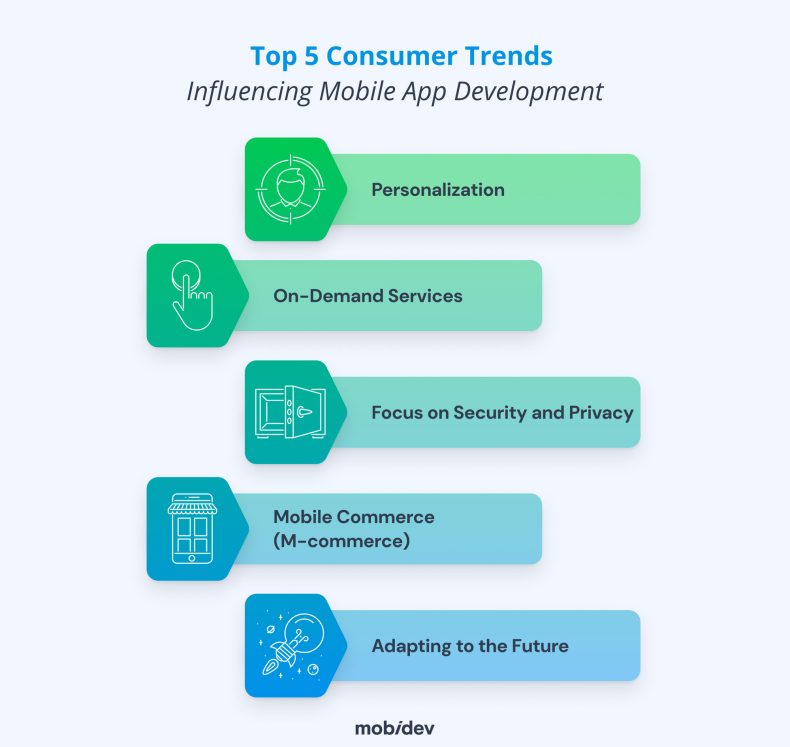 Top 5 Consumer Trends
Influencing Mobile App Development

Personalization

On-Demand Services

Focus on Security and Privacy

Mobile Commerce (M-commerce)

Adapting to the Future

mobidev